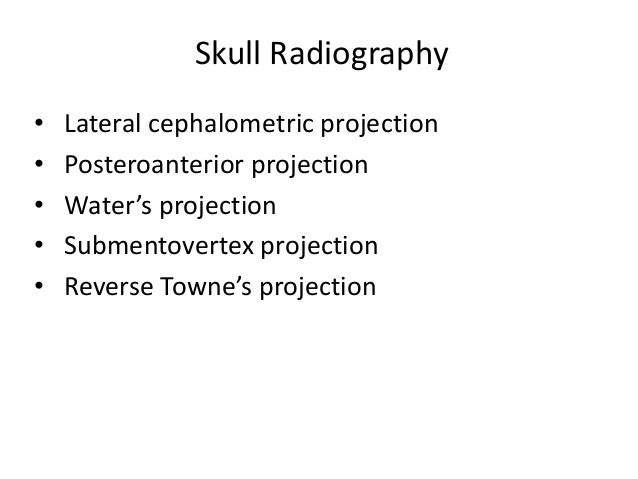 Skull Radiography

• Lateral cephalometric projection
• Posteroanterior projection
• Water’s projection
• Submentovertex projection
• Reverse Towne’s projection